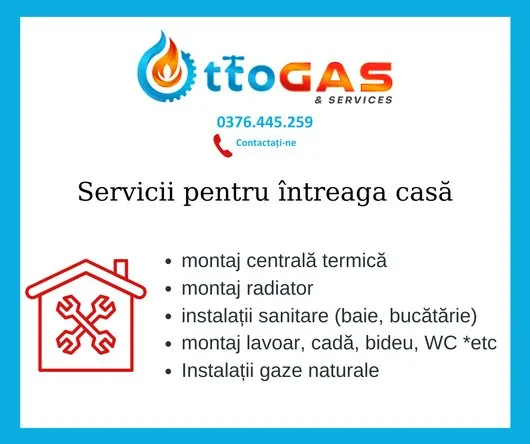 OttoGAS
& SERVICES

0376.445.259

Contactați-ne

Servicii pentru întreaga casă

- montaj centrală termică
- montaj radiator
- instalații sanitare (baie, bucătărie)
- montaj lavoar, cadă, bideu, WC *etc
- Instalații gaze naturale